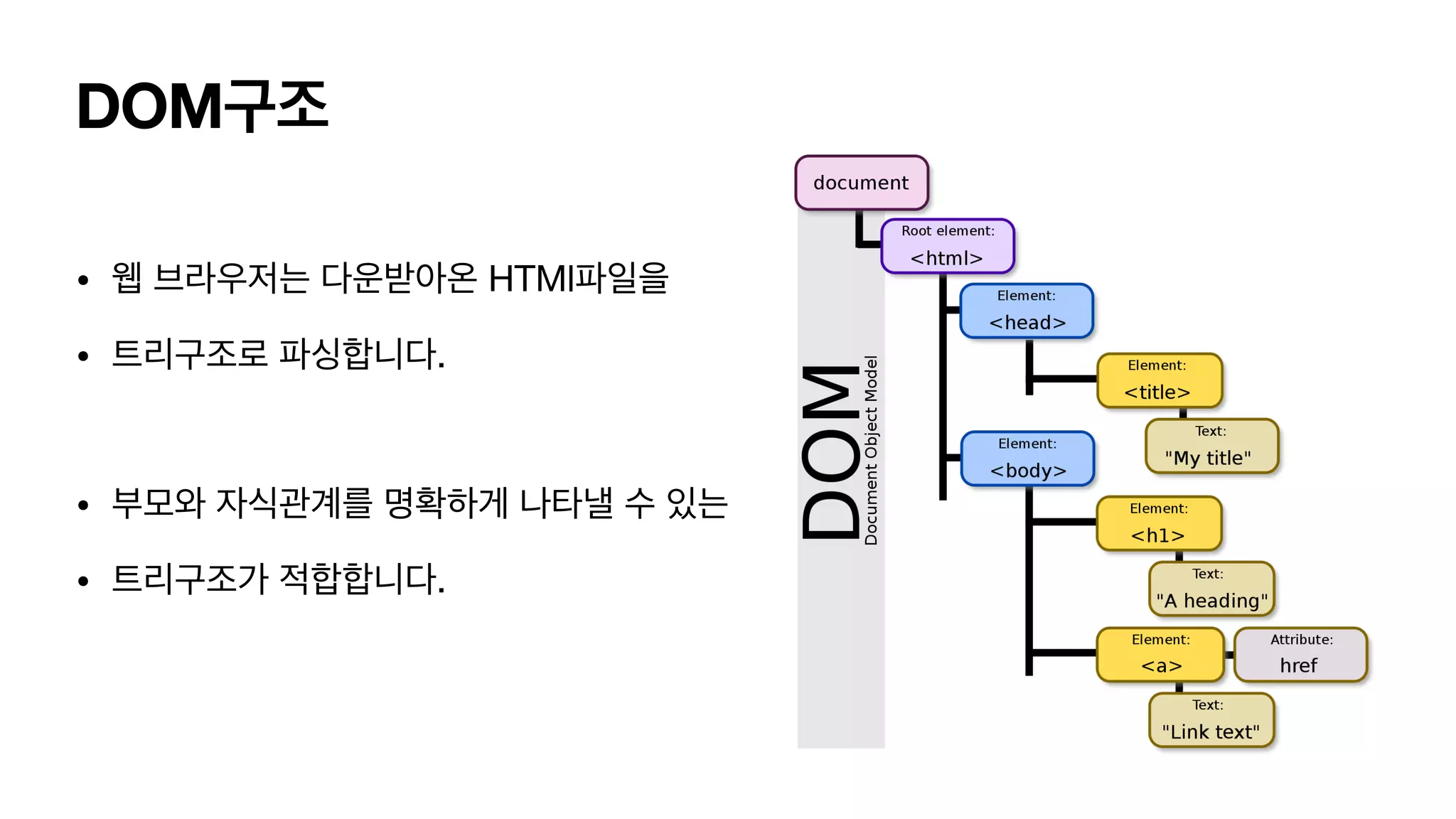 DOM구조

• 웹 브라우저는 다운받아온 HTMl파일을

• 트리구조로 파싱합니다.

• 부모와 자식관계를 명확하게 나타낼 수 있는

• 트리구조가 적합합니다.

DOM
Document Object Model

document

Root element:
<html>

Element:
<head>

Element:
<title>

Text:
"My title"

Element:
<body>

Element:
<h1>

Text:
"A heading"

Element:
<a>

Attribute:
href

Text:
"Link text"